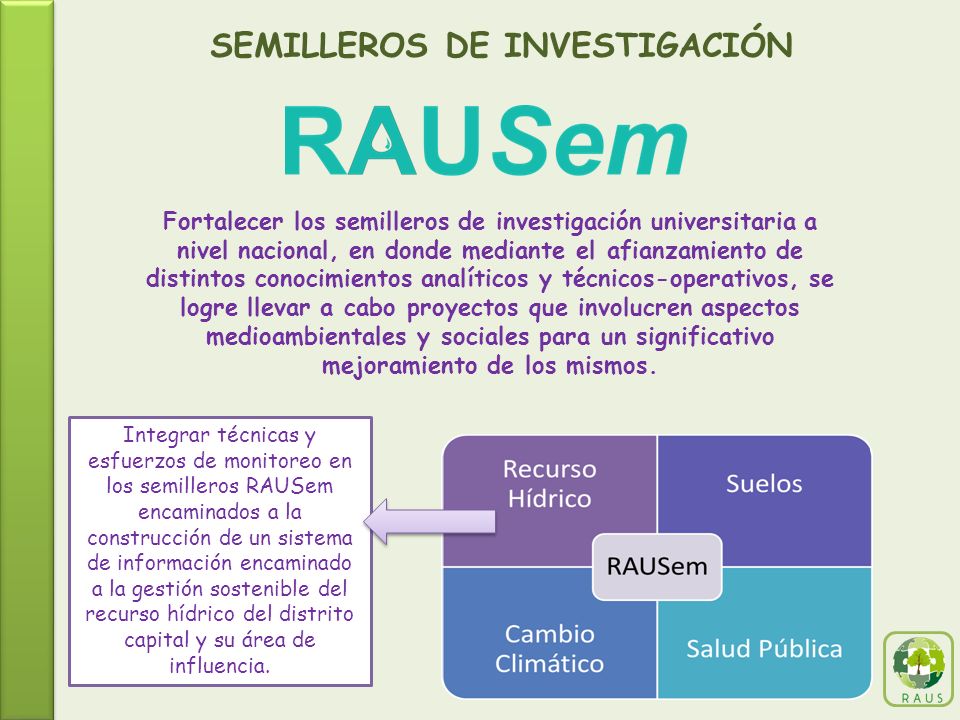 SEMILLEROS DE INVESTIGACIÓN

RAUSem

Fortalecer los semilleros de investigación universitaria a nivel nacional, en donde mediante el afianzamiento de distintos conocimientos analíticos y técnicos-operativos, se logre llevar a cabo proyectos que involucren aspectos medioambientales y sociales para un significativo mejoramiento de los mismos.

Integrar técnicas y esfuerzos de monitoreo en los semilleros RAUSem encaminados a la construcción de un sistema de información encaminado a la gestión sostenible del recurso hídrico del distrito capital y su área de influencia.

Recurso Hídrico

Suelos

RAUSem

Cambio Climático

Salud Pública

RAUS